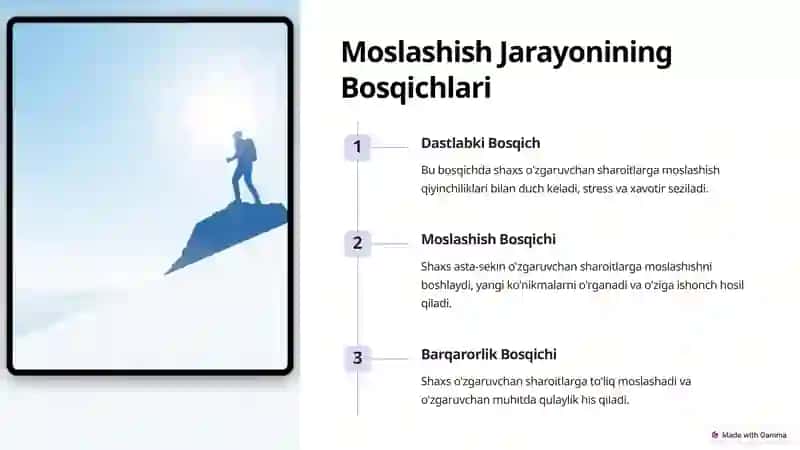 Moslashish Jarayonining Bosqichlari

1

Dastlabki Bosqich

Bu bosqichda shaxs o'zgaruvchan sharoitlarga moslashish qiyinchiliklari bilan duch keladi, stress va xavotir seziladi.

2

Moslashish Bosqichi

Shaxs asta-sekin o'zgaruvchan sharoitlarga moslashishni boshlaydi, yangi ko'nikmalarni o'rganadi va o'ziga ishonch hosil qiladi.

3

Barqarorlik Bosqichi

Shaxs o'zgaruvchan sharoitlarga to'liq moslashadi va o'zgaruvchan muhitda qulaylik his qiladi.

Made with Gamma